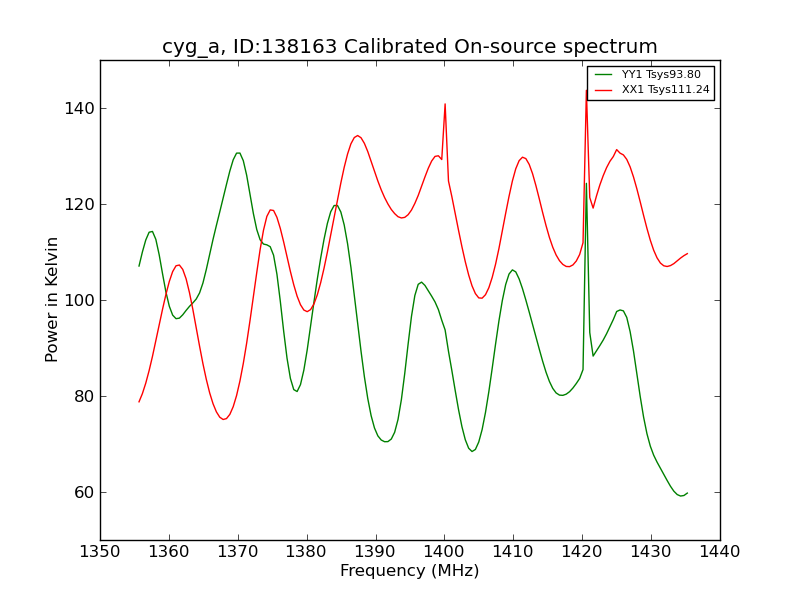 cyg_a, ID:138163 Calibrated On-source spectrum

YY1 Tsys93.80
XX1 Tsys111.24

Power in Kelvin

140
120
100
80
60

1350 1360 1370 1380 1390 1400 1410 1420 1430 1440

Frequency (MHz)